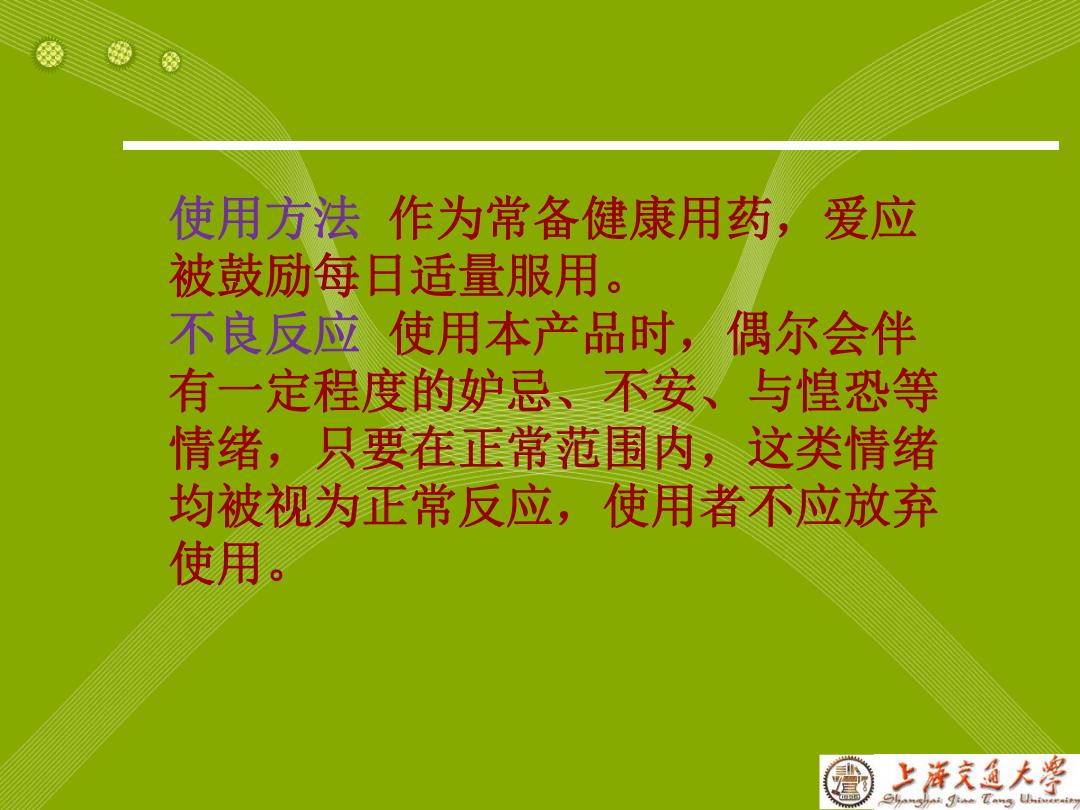 使用方法 作为常备健康用药，爱应被鼓励每日适量服用。
不良反应 使用本产品时，偶尔会伴有一定程度的妒忌、不安、与惶恐等情绪，只要在正常范围内，这类情绪均被视为正常反应，使用者不应放弃使用。

上海交通大学
Shanghai Jiao Tong University